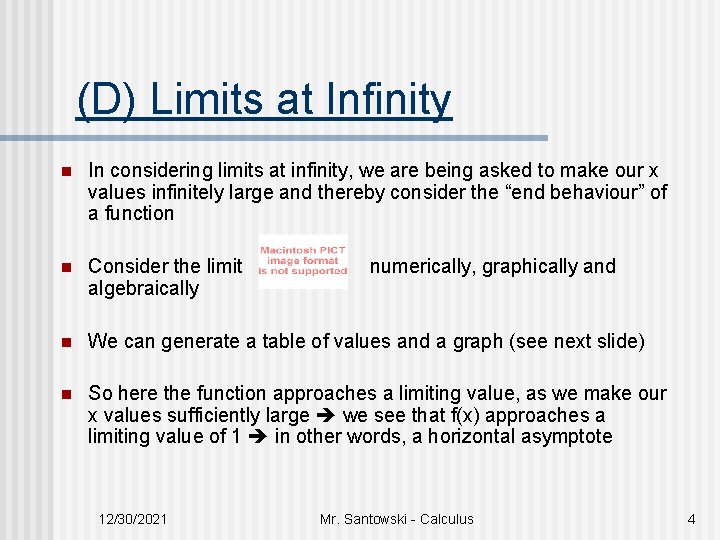 (D) Limits at Infinity

In considering limits at infinity, we are being asked to make our x values infinitely large and thereby consider the “end behaviour” of a function

Consider the limit Macintosh PICT image format is not supported numerically, graphically and algebraically

We can generate a table of values and a graph (see next slide)

So here the function approaches a limiting value, as we make our x values sufficiently large ➔ we see that f(x) approaches a limiting value of 1 ➔ in other words, a horizontal asymptote

12/30/2021 Mr. Santowski - Calculus 4